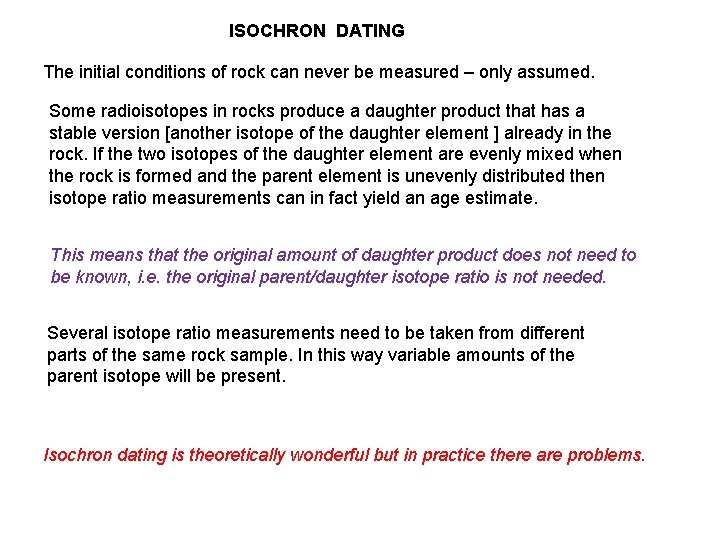 ISOCHRON DATING

The initial conditions of rock can never be measured – only assumed.

Some radioisotopes in rocks produce a daughter product that has a stable version [another isotope of the daughter element ] already in the rock. If the two isotopes of the daughter element are evenly mixed when the rock is formed and the parent element is unevenly distributed then isotope ratio measurements can in fact yield an age estimate.

This means that the original amount of daughter product does not need to be known, i.e. the original parent/daughter isotope ratio is not needed.

Several isotope ratio measurements need to be taken from different parts of the same rock sample. In this way variable amounts of the parent isotope will be present.

Isochron dating is theoretically wonderful but in practice there are problems.